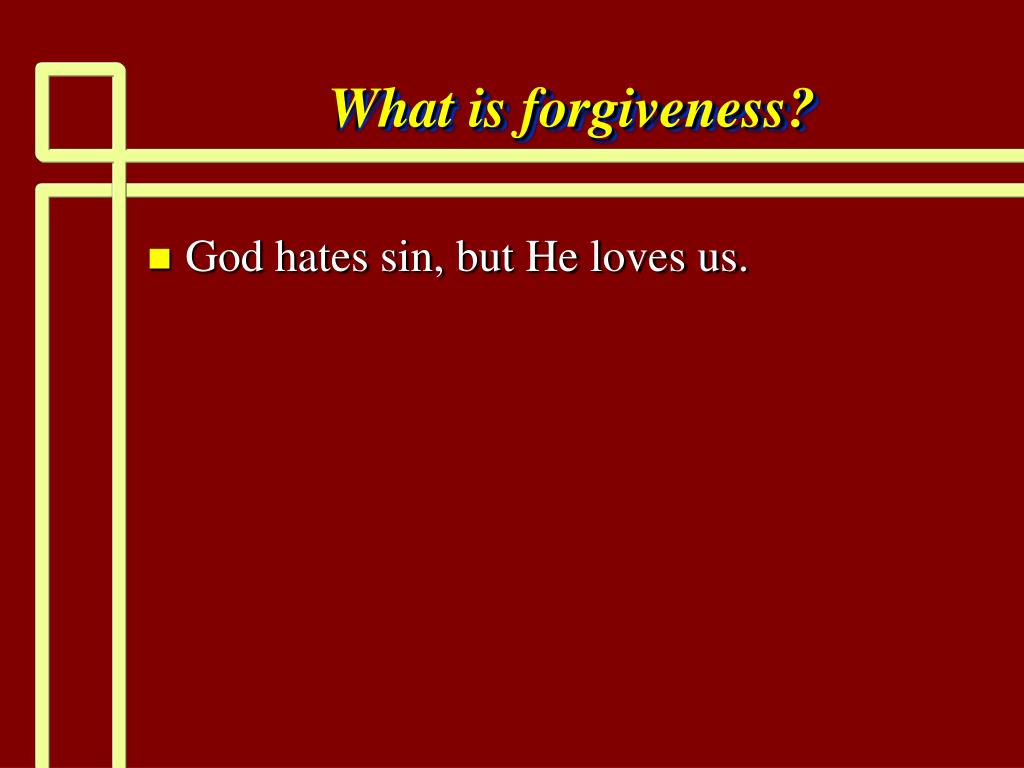 What is forgiveness?

God hates sin, but He loves us.